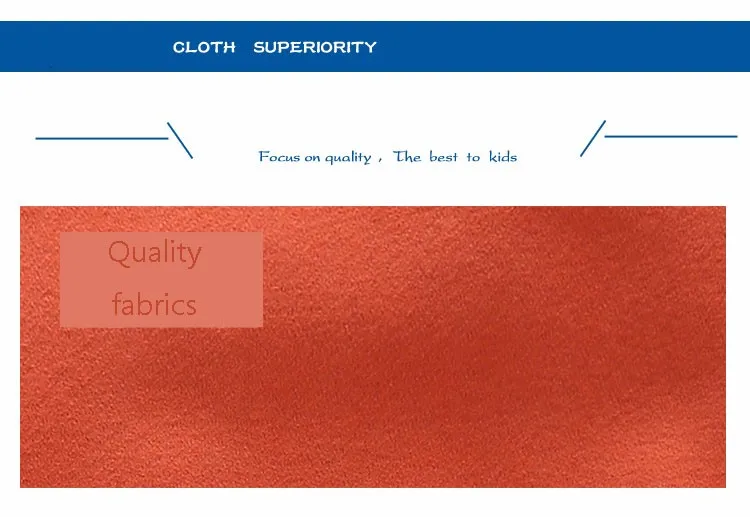 CLOTH SUPERIORITY

Focus on quality , The best to kids

Quality fabrics